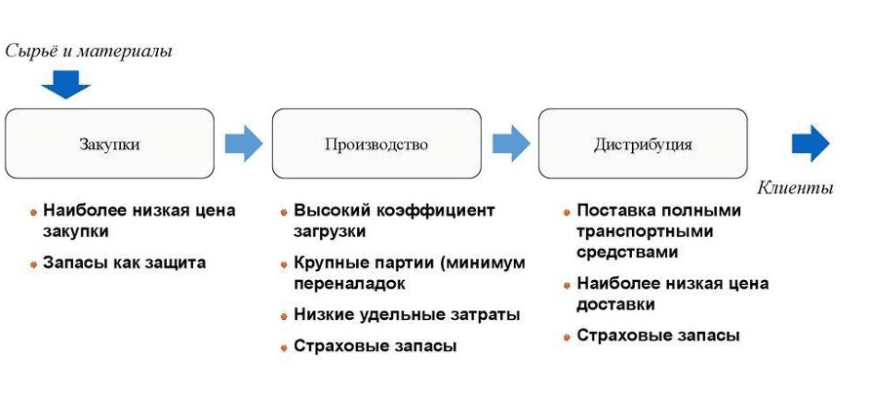 Сырьё и материалы

Закупки

Производство

Дистрибуция

Клиенты

• Наиболее низкая цена закупки
• Запасы как защита

• Высокий коэффициент загрузки
• Крупные партии (минимум переналадок
• Низкие удельные затраты
• Страховые запасы

• Поставка полными транспортными средствами
• Наиболее низкая цена доставки
• Страховые запасы